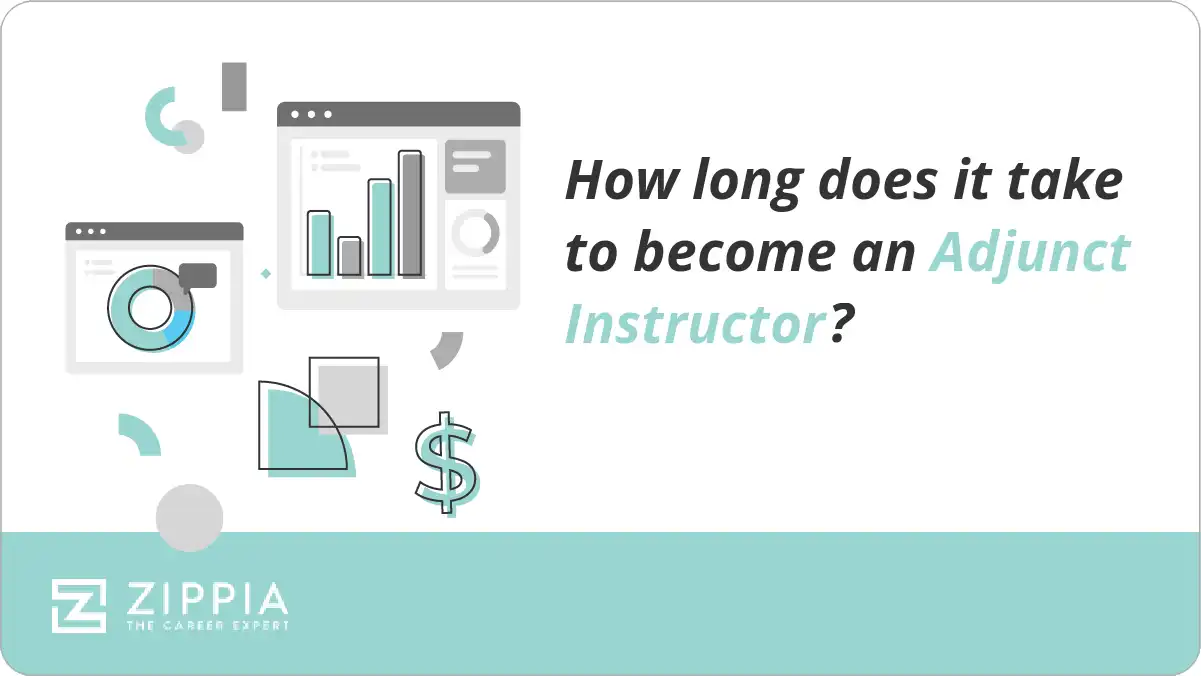 How long does it take to become an Adjunct Instructor?

$

ZIPPIA
THE CAREER EXPERT